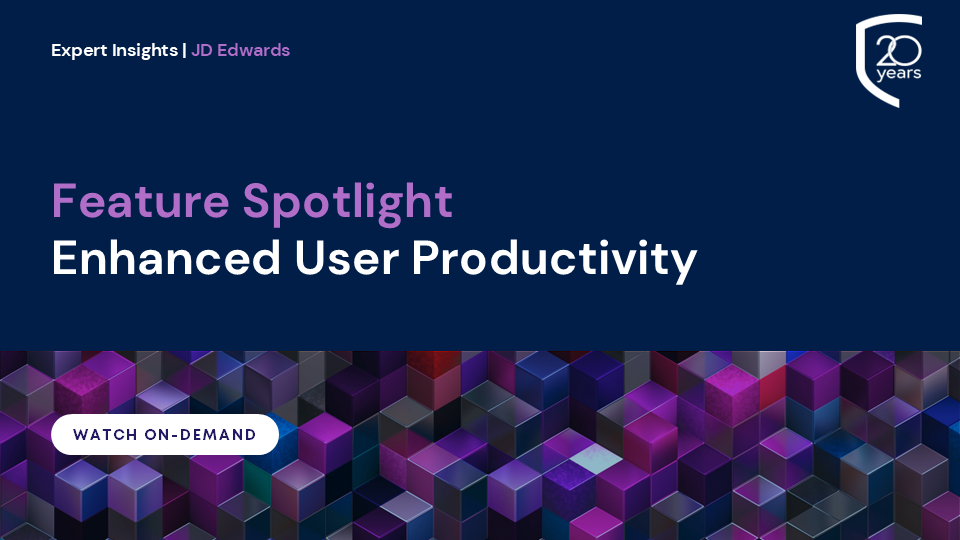 Expert Insights | JD Edwards

20 years

Feature Spotlight
Enhanced User Productivity

WATCH ON-DEMAND